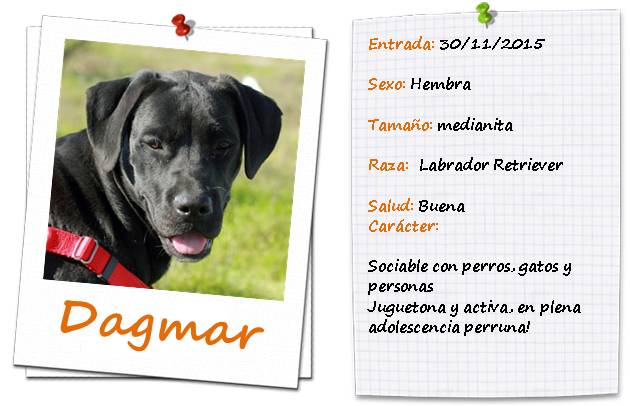 Dagmar

Entrada: 30/11/2015

Sexo: Hembra

Tamaño: medianita

Raza: Labrador Retriever

Salud: Buena
Carácter:

Sociable con perros, gatos y personas
Juguetona y activa, en plena adolescencia perruna!